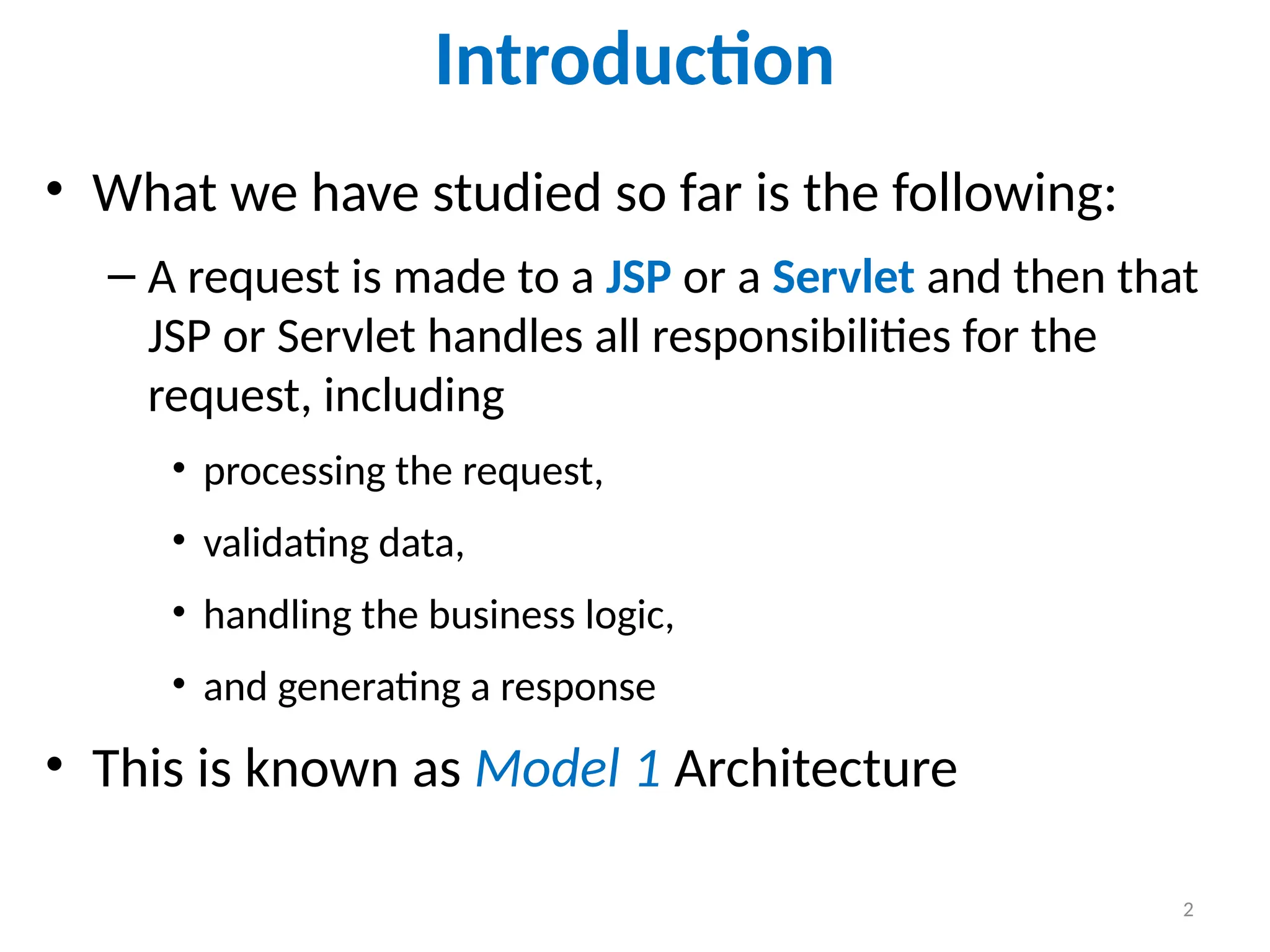 Introduction

• What we have studied so far is the following:

– A request is made to a JSP or a Servlet and then that JSP or Servlet handles all responsibilities for the request, including

• processing the request,

• validating data,

• handling the business logic,

• and generating a response

• This is known as Model 1 Architecture

2